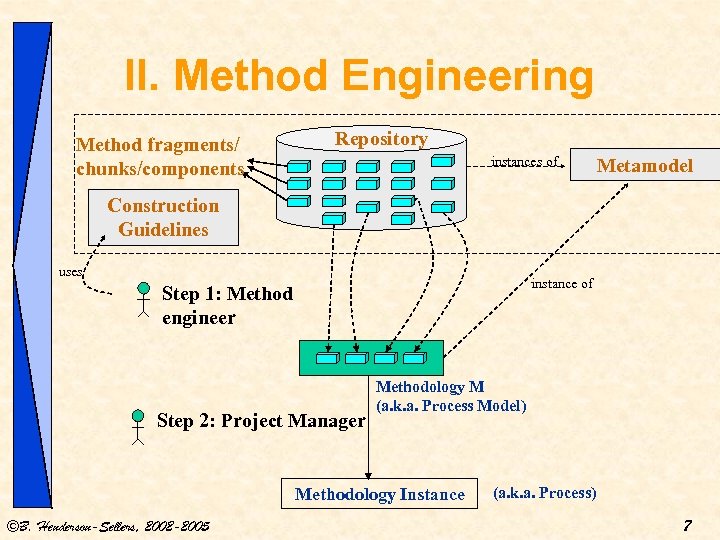 II. Method Engineering

Method fragments/ chunks/components

Repository

instances of

Metamodel

Construction Guidelines

uses

Step 1: Method engineer

instance of

Methodology M (a.k.a. Process Model)

Step 2: Project Manager

Methodology Instance

(a.k.a. Process)

©B. Henderson-Sellers, 2002-2005

7